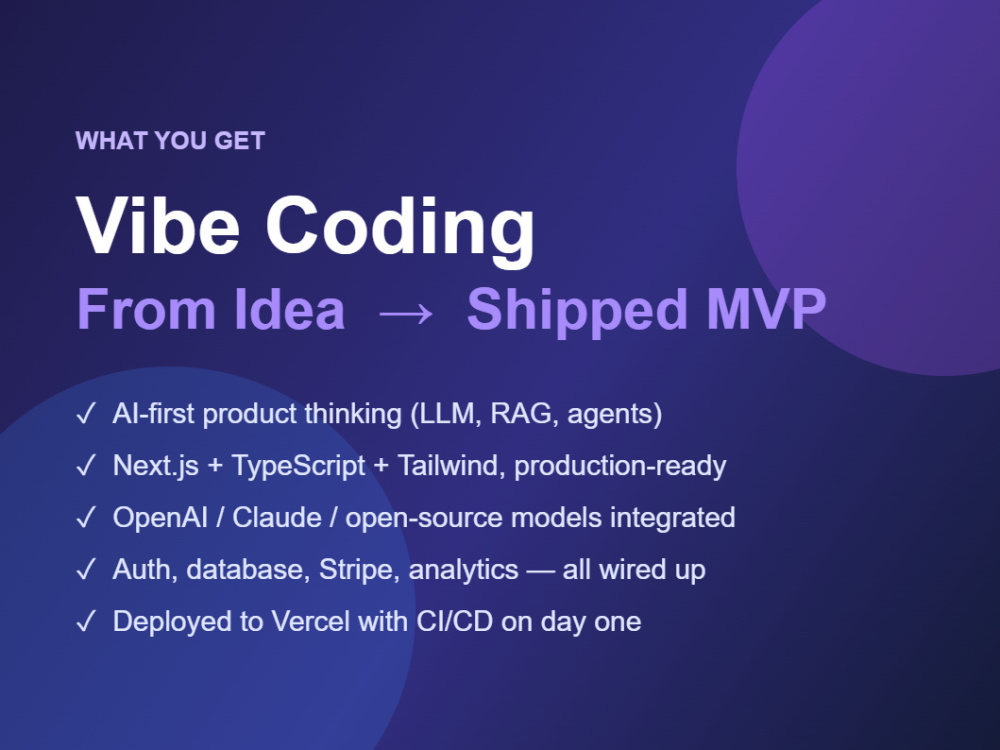 WHAT YOU GET

Vibe Coding

From Idea → Shipped MVP

✓ AI-first product thinking (LLM, RAG, agents)

✓ Next.js + TypeScript + Tailwind, production-ready

✓ OpenAI / Claude / open-source models integrated

✓ Auth, database, Stripe, analytics — all wired up

✓ Deployed to Vercel with CI/CD on day one